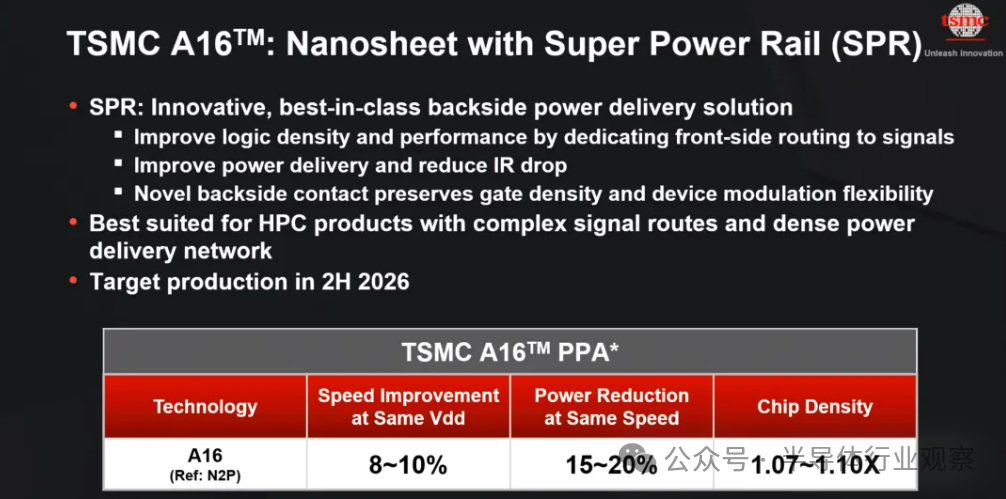 TSMC A16$^{TM}$: Nanosheet with Super Power Rail (SPR)

tsmc
Unleash Innovation

• SPR: Innovative, best-in-class backside power delivery solution
▪ Improve logic density and performance by dedicating front-side routing to signals
▪ Improve power delivery and reduce IR drop
▪ Novel backside contact preserves gate density and device modulation flexibility
• Best suited for HPC products with complex signal routes and dense power delivery network
• Target production in 2H 2026

TSMC A16$^{TM}$ PPA*

| Technology | Speed Improvement at Same Vdd | Power Reduction at Same Speed | Chip Density |
|---|---|---|---|
| A16 (Ref: N2P) | 8~10% | 15~20% | 1.07~1.10X |

公众号 · 半导体行业观察